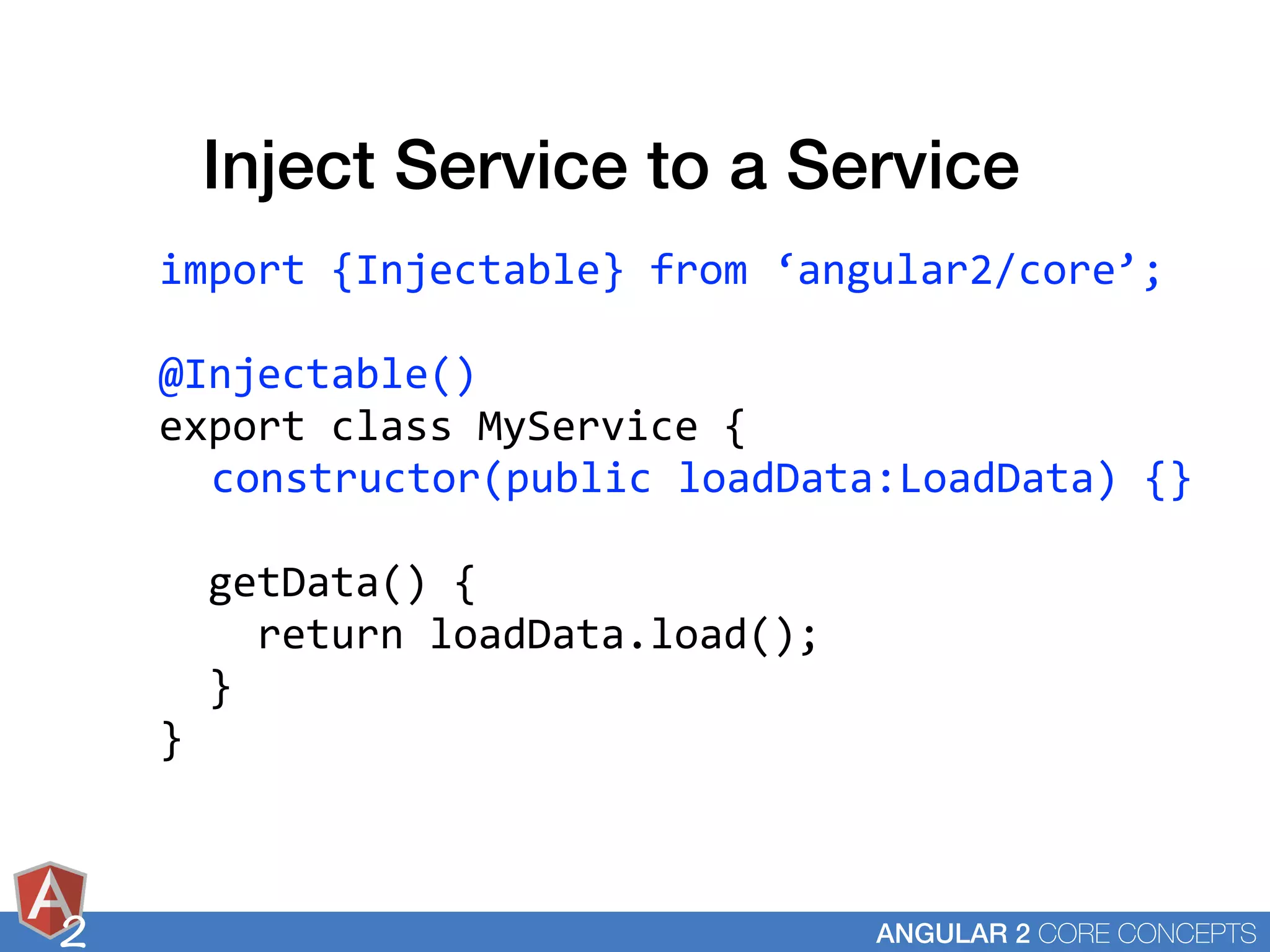 Inject Service to a Service

import {Injectable} from ‘angular2/core’;

@Injectable()
export class MyService {
  constructor(public loadData:LoadData) {}

  getData() {
    return loadData.load();
  }
}

A 2

ANGULAR 2 CORE CONCEPTS